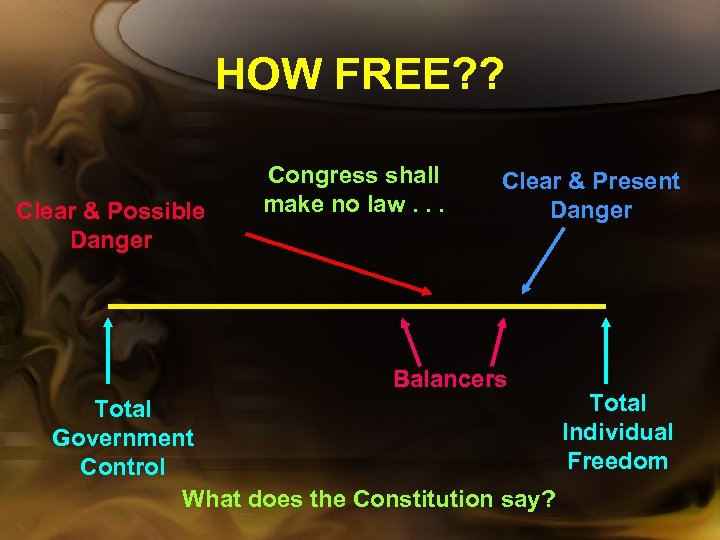 HOW FREE??

Clear & Possible Danger

Congress shall make no law . . .

Clear & Present Danger

Balancers

Total Government Control

Total Individual Freedom

What does the Constitution say?